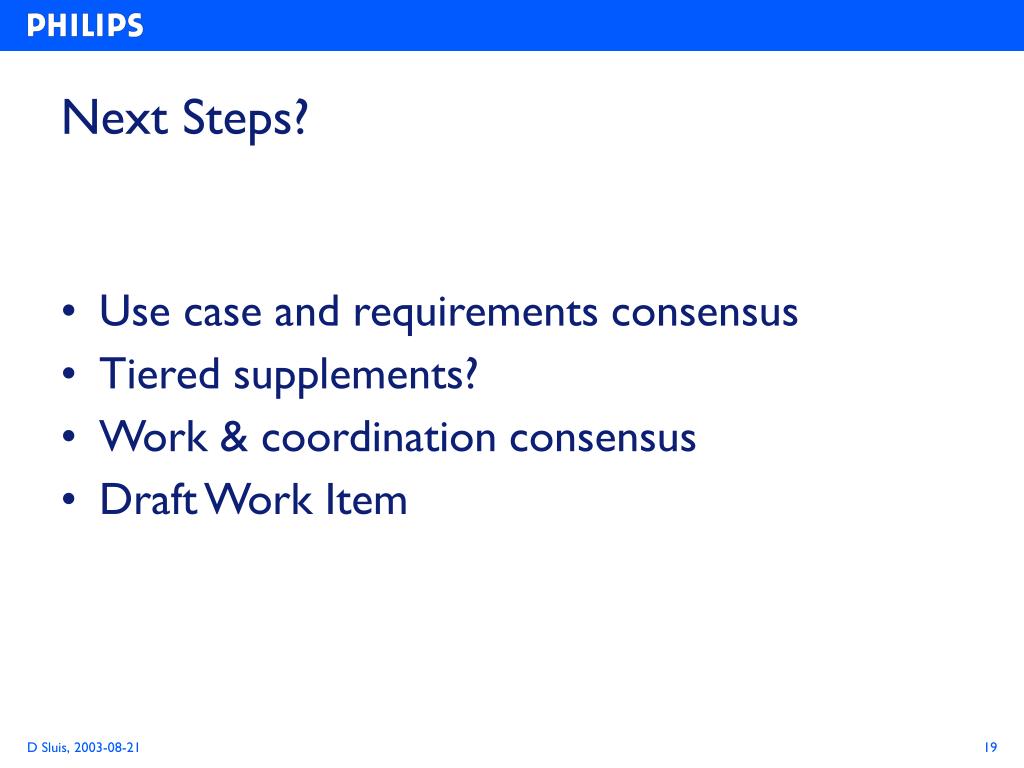 PHILIPS

Next Steps?

• Use case and requirements consensus
• Tiered supplements?
• Work & coordination consensus
• Draft Work Item

D Sluis, 2003-08-21

19